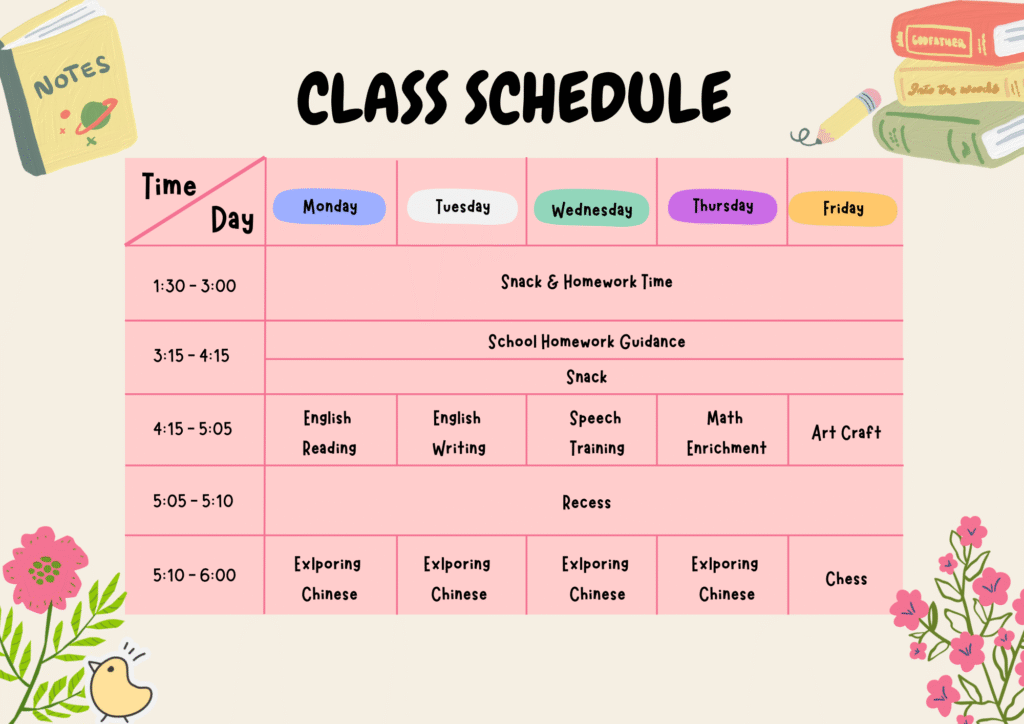 NOTES

GODFATHER

Into the woods

CLASS SCHEDULE

| Time / Day | Monday | Tuesday | Wednesday | Thursday | Friday |
|---|---|---|---|---|---|
| 1:30 - 3:00 | Snack & Homework Time | | | | |
| 3:15 - 4:15 | School Homework Guidance | | | | |
| | Snack | | | | |
| 4:15 - 5:05 | English Reading | English Writing | Speech Training | Math Enrichment | Art Craft |
| 5:05 - 5:10 | Recess | | | | |
| 5:10 - 6:00 | Exlporing Chinese | Exlporing Chinese | Exlporing Chinese | Exlporing Chinese | Chess |